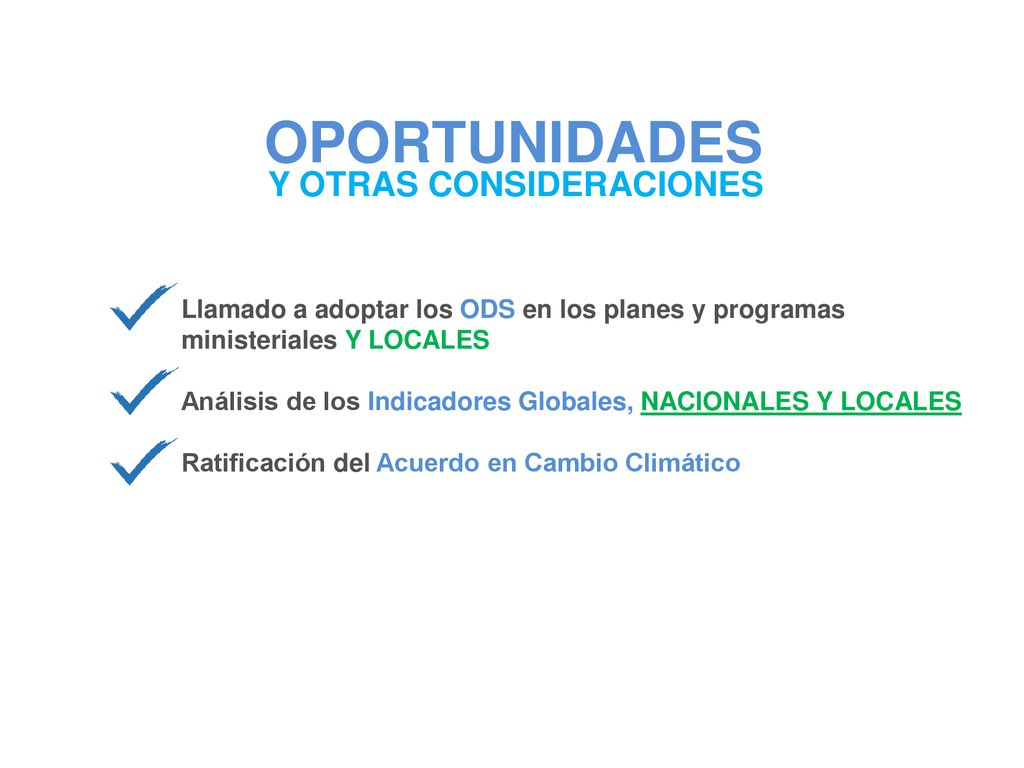 OPORTUNIDADES
Y OTRAS CONSIDERACIONES

Llamado a adoptar los ODS en los planes y programas ministeriales Y LOCALES

Análisis de los Indicadores Globales, NACIONALES Y LOCALES

Ratificación del Acuerdo en Cambio Climático